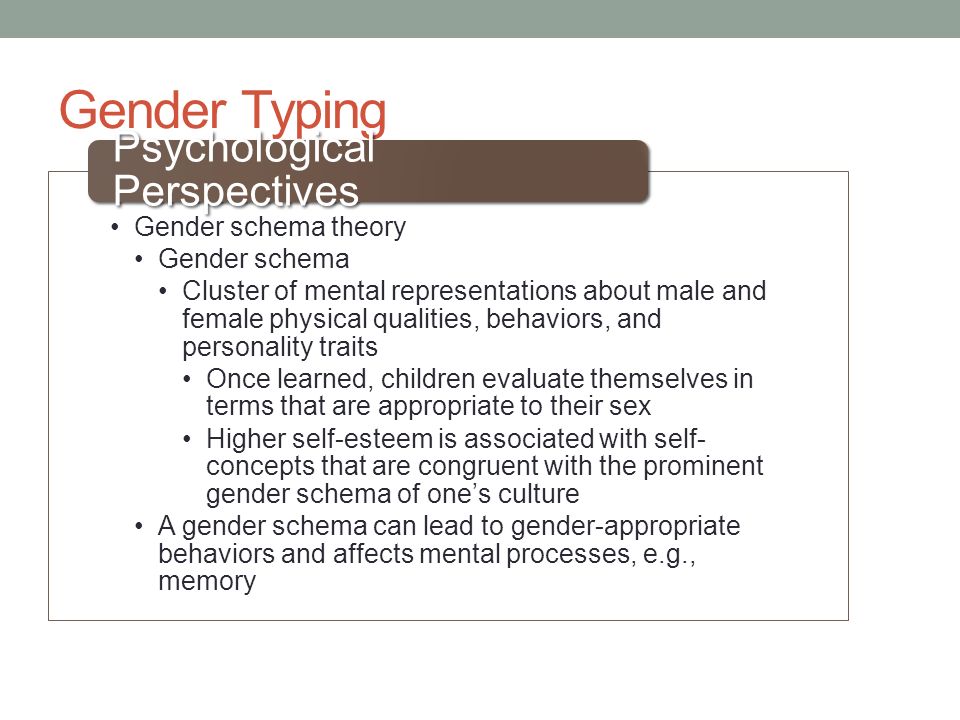 Gender Typing

Psychological Perspectives

• Gender schema theory
  • Gender schema
    • Cluster of mental representations about male and female physical qualities, behaviors, and personality traits
      • Once learned, children evaluate themselves in terms that are appropriate to their sex
      • Higher self-esteem is associated with self-concepts that are congruent with the prominent gender schema of one's culture
  • A gender schema can lead to gender-appropriate behaviors and affects mental processes, e.g., memory